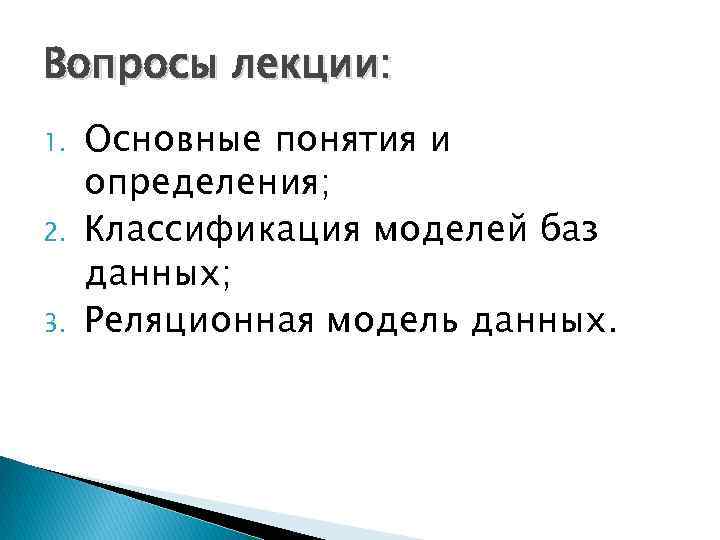 Вопросы лекции:

1. Основные понятия и определения;
2. Классификация моделей баз данных;
3. Реляционная модель данных.